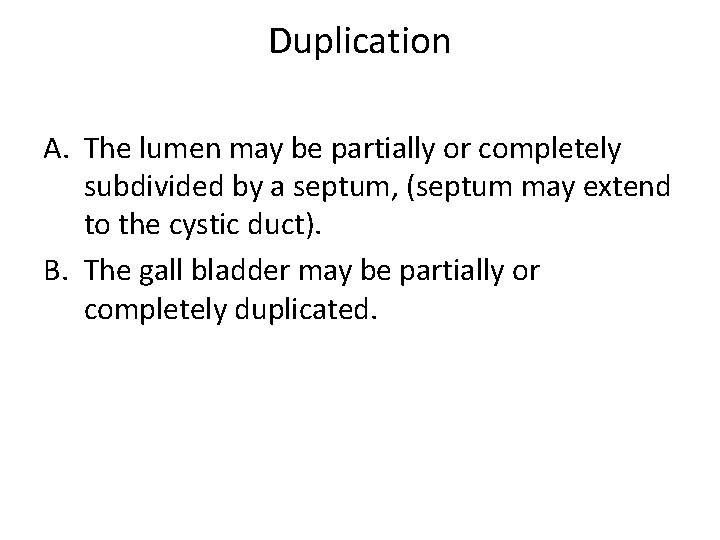 Duplication

A. The lumen may be partially or completely subdivided by a septum, (septum may extend to the cystic duct).

B. The gall bladder may be partially or completely duplicated.